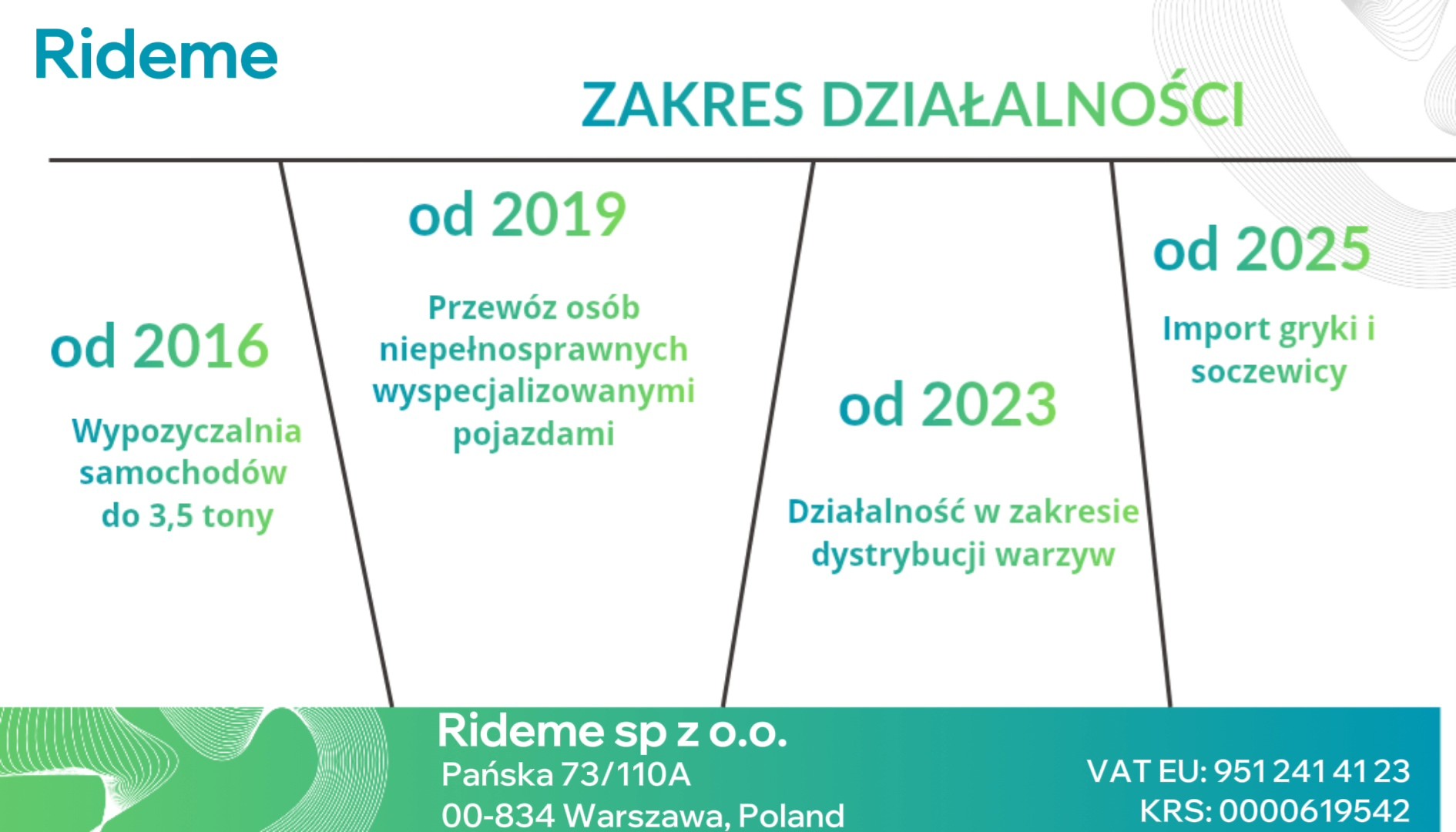 Rideme

ZAKRES DZIAŁALNOŚCI

od 2016

Wypozyczalnia samochodów do 3,5 tony

od 2019

Przewóz osób niepełnosprawnych wyspecjalizowanymi pojazdami

od 2023

Działalność w zakresie dystrybucji warzyw

od 2025

Import gryki i soczewicy

Rideme sp z o.o.
Pańska 73/110A
00-834 Warszawa, Poland

VAT EU: 951 241 41 23
KRS: 0000619542